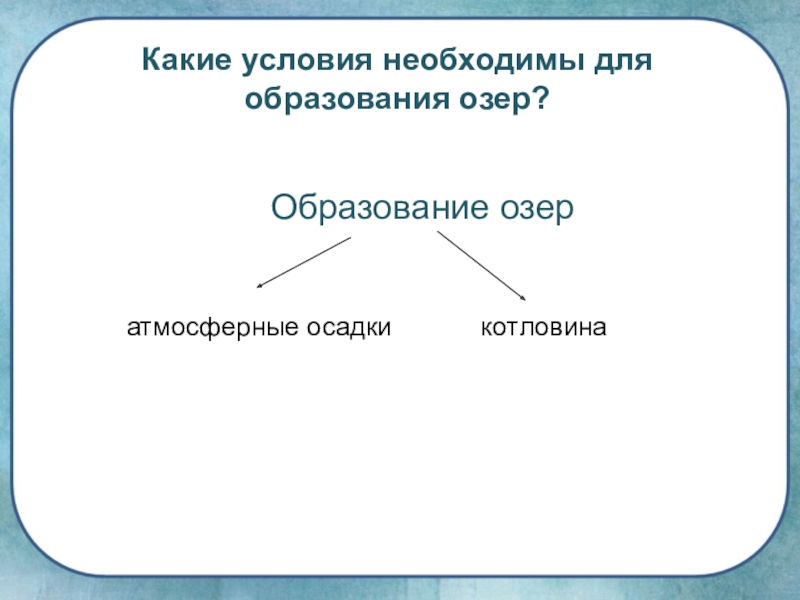 Какие условия необходимы для образования озер?

Образование озер

атмосферные осадки

котловина